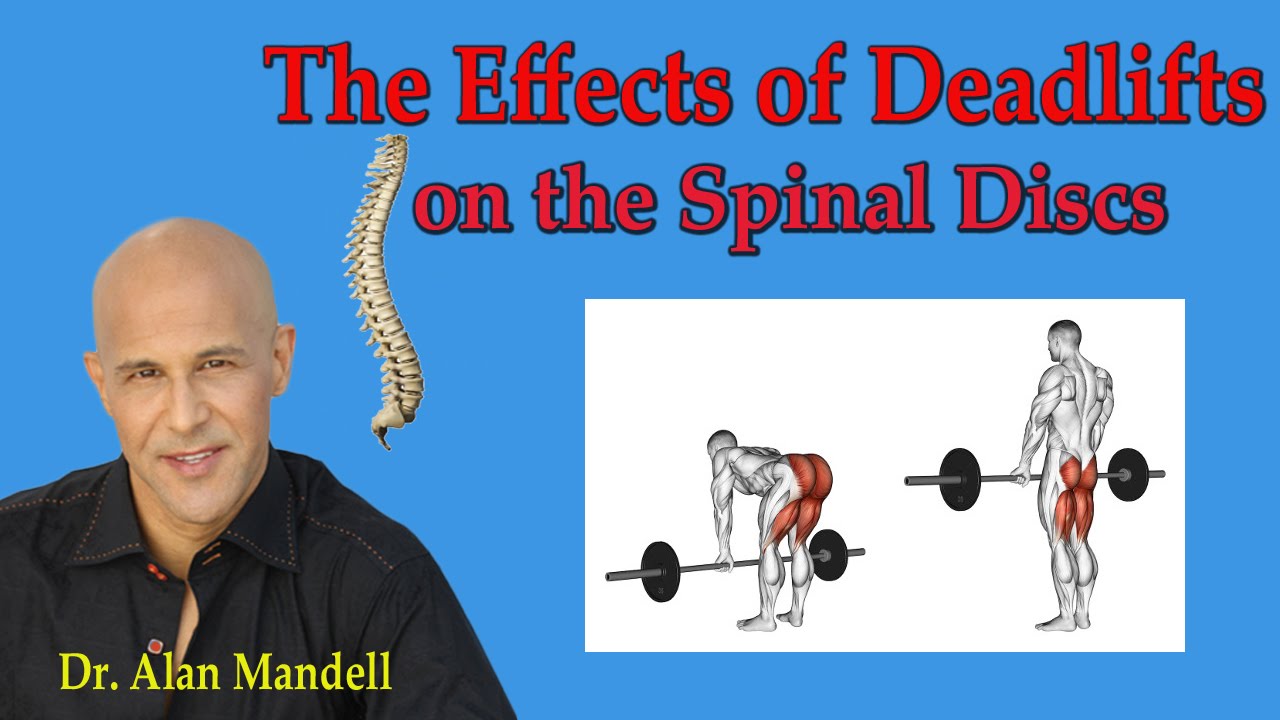 The Effects of Deadlifts on the Spinal Discs

Dr. Alan Mandell